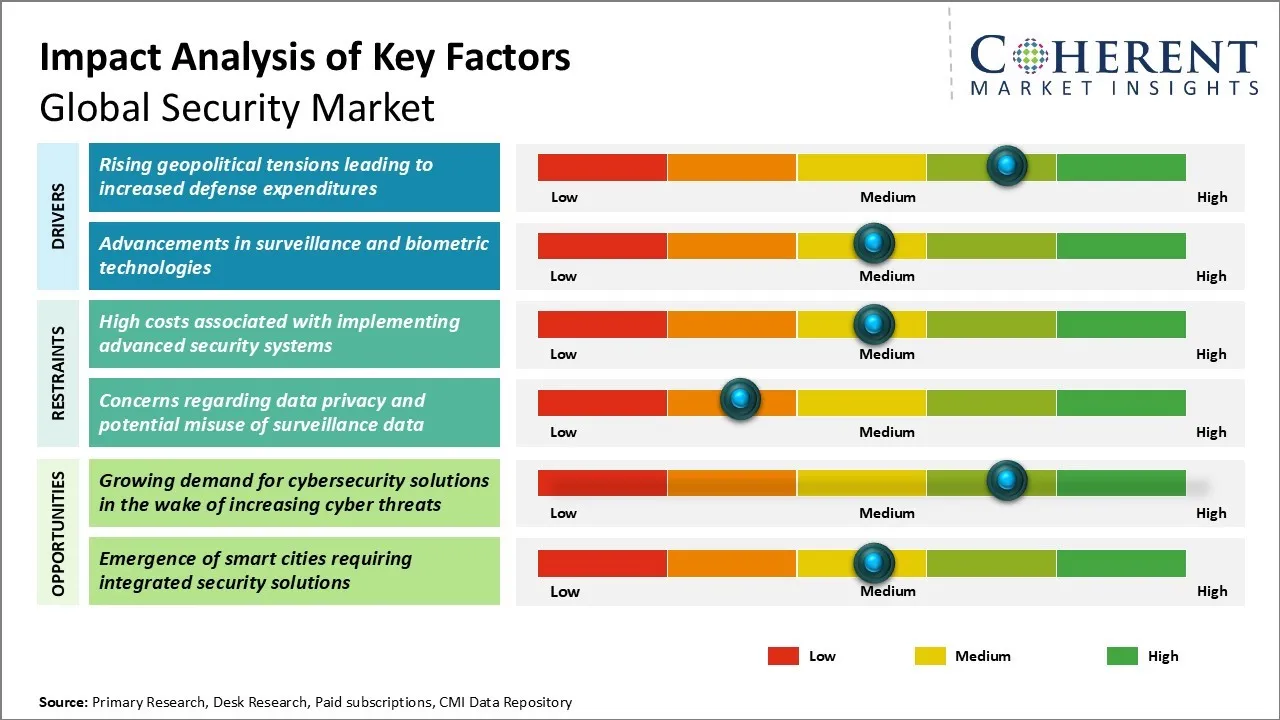 Impact Analysis of Key Factors
Global Security Market

COHERENT
MARKET INSIGHTS

DRIVERS

Rising geopolitical tensions leading to increased defense expenditures

Low Medium High

Advancements in surveillance and biometric technologies

Low Medium High

RESTRAINTS

High costs associated with implementing advanced security systems

Low Medium High

Concerns regarding data privacy and potential misuse of surveillance data

Low Medium High

OPPORTUNITIES

Growing demand for cybersecurity solutions in the wake of increasing cyber threats

Low Medium High

Emergence of smart cities requiring integrated security solutions

Low Medium High

Low Medium High

Source: Primary Research, Desk Research, Paid subscriptions, CMI Data Repository